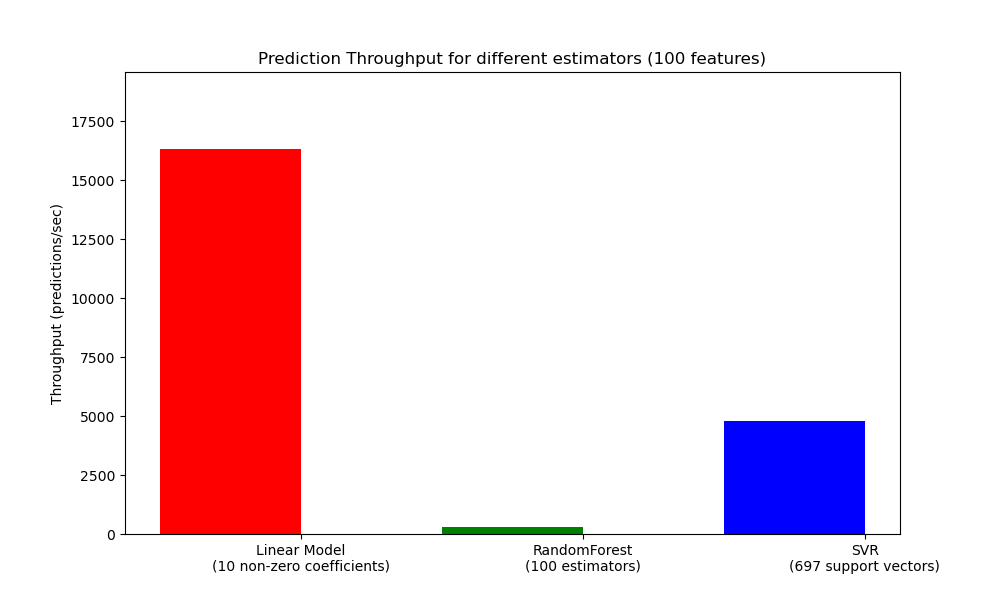 Prediction Throughput for different estimators (100 features)

Throughput (predictions/sec)

17500
15000
12500
10000
7500
5000
2500
0

Linear Model
(10 non-zero coefficients)

RandomForest
(100 estimators)

SVR
(697 support vectors)